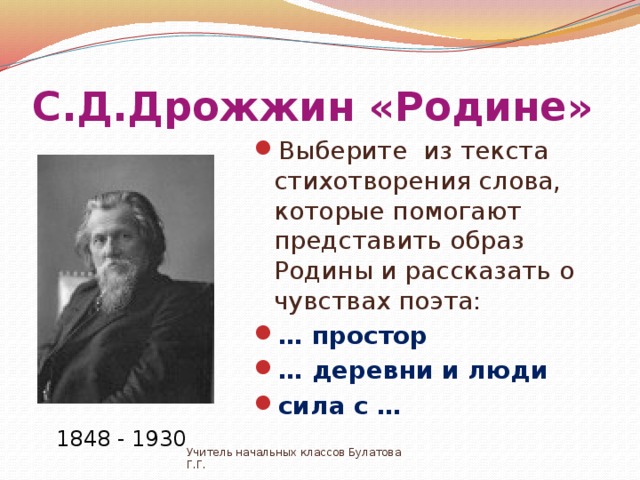 С.Д.Дрожжин «Родине»

Выберите из текста стихотворения слова, которые помогают представить образ Родины и рассказать о чувствах поэта:

… простор

… деревни и люди

сила с …

1848 - 1930

Учитель начальных классов Булатова Г.Г.